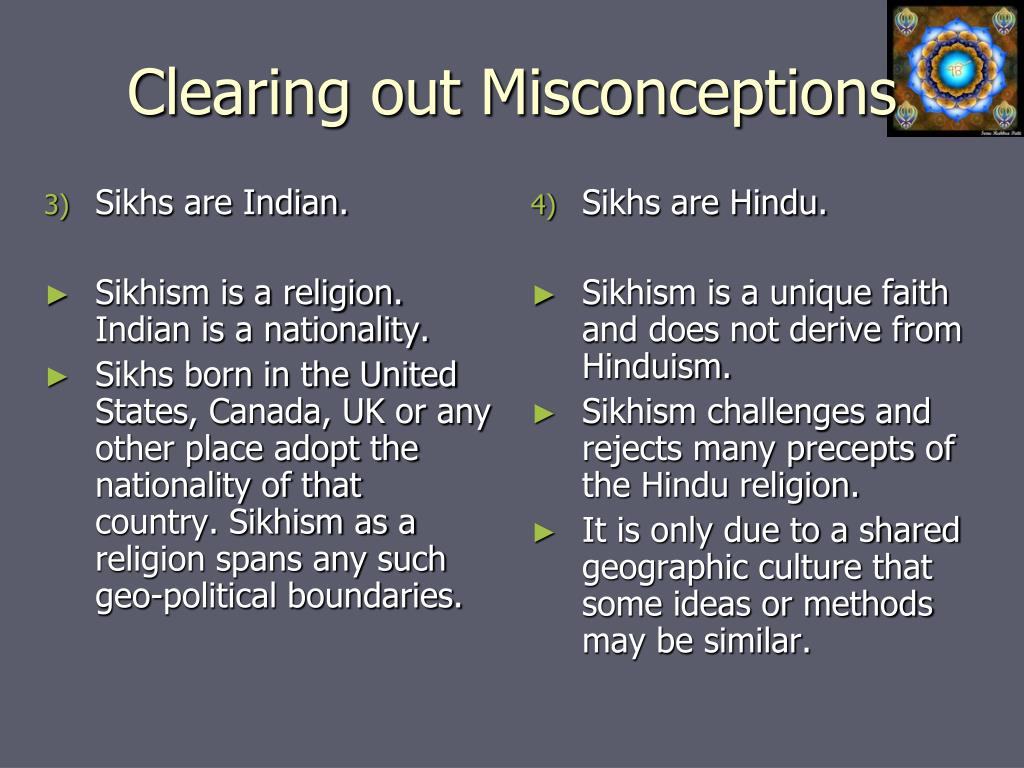 Clearing out Misconceptions

3) Sikhs are Indian.

► Sikhism is a religion. Indian is a nationality.
► Sikhs born in the United States, Canada, UK or any other place adopt the nationality of that country. Sikhism as a religion spans any such geo-political boundaries.

4) Sikhs are Hindu.

► Sikhism is a unique faith and does not derive from Hinduism.
► Sikhism challenges and rejects many precepts of the Hindu religion.
► It is only due to a shared geographic culture that some ideas or methods may be similar.